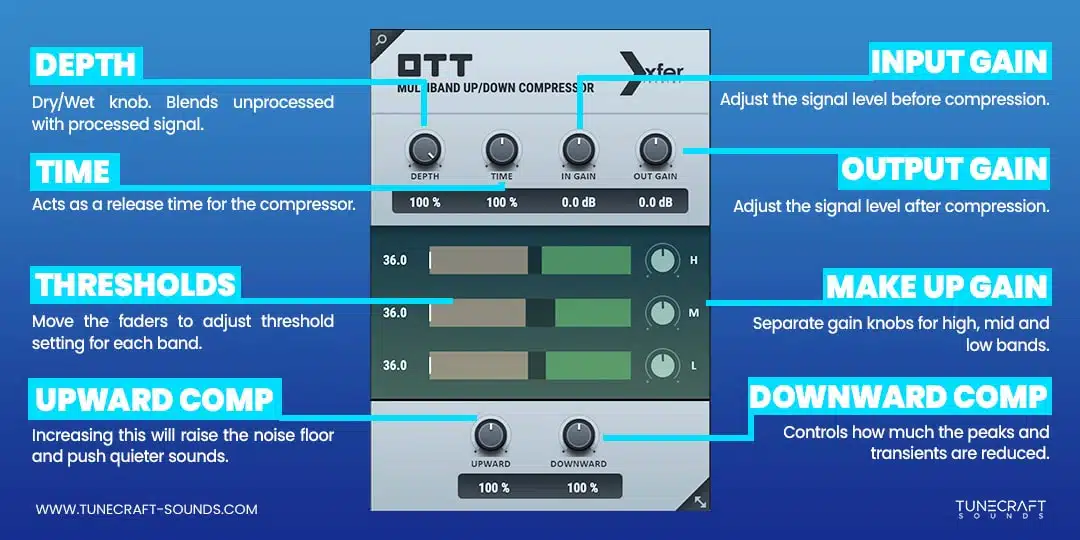 DEPTH
Dry/Wet knob. Blends unprocessed with processed signal.

TIME
Acts as a release time for the compressor.

THRESHOLDS
Move the faders to adjust threshold setting for each band.

UPWARD COMP
Increasing this will raise the noise floor and push quieter sounds.

WWW.TUNECRAFT-SOUNDS.COM

OTT
MULTIBAND UP/DOWN COMPRESSOR
xfer

DEPTH TIME IN GAIN OUT GAIN
100 % 100 % 0.0 dB 0.0 dB

36.0 H
36.0 M
36.0 L

UPWARD DOWNWARD
100 % 100 %

INPUT GAIN
Adjust the signal level before compression.

OUTPUT GAIN
Adjust the signal level after compression.

MAKE UP GAIN
Separate gain knobs for high, mid and low bands.

DOWNWARD COMP
Controls how much the peaks and transients are reduced.

TUNECRAFT
SOUNDS